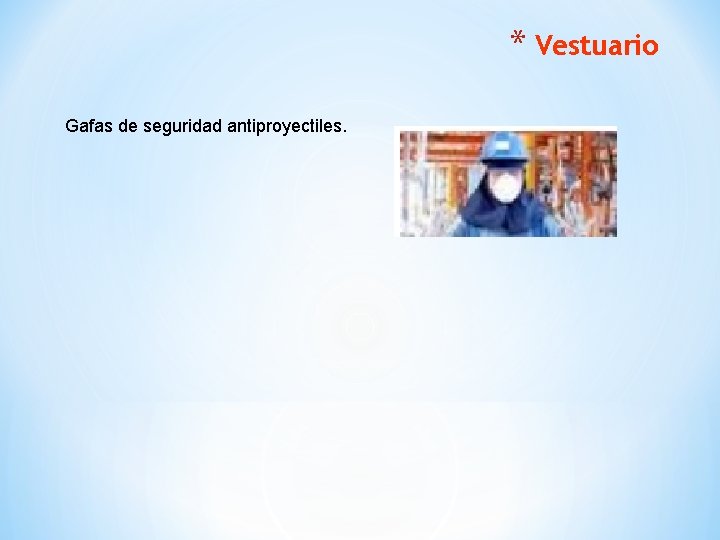 * Vestuario

Gafas de seguridad antiproyectiles.